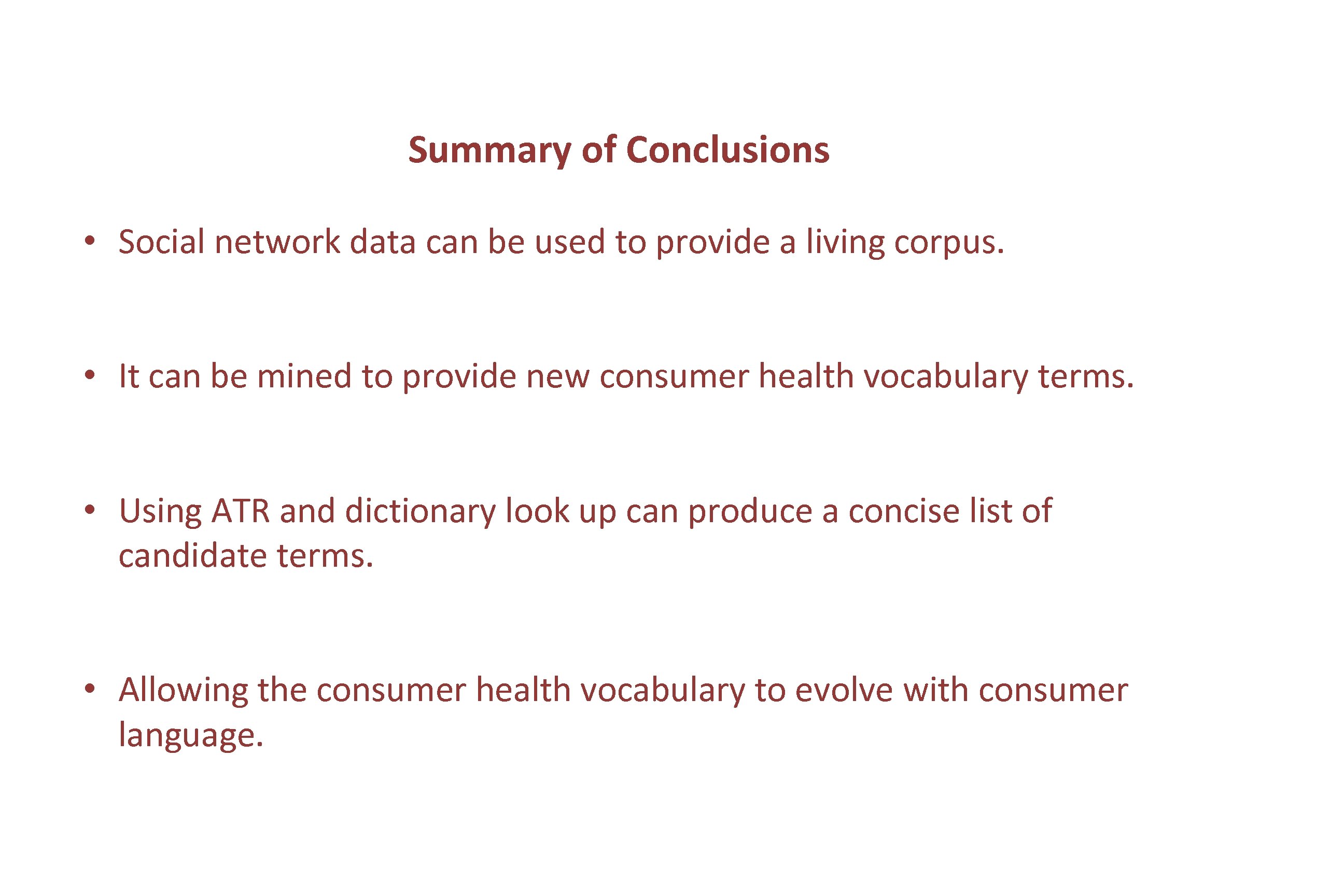 Summary of Conclusions

• Social network data can be used to provide a living corpus.

• It can be mined to provide new consumer health vocabulary terms.

• Using ATR and dictionary look up can produce a concise list of candidate terms.

• Allowing the consumer health vocabulary to evolve with consumer language.